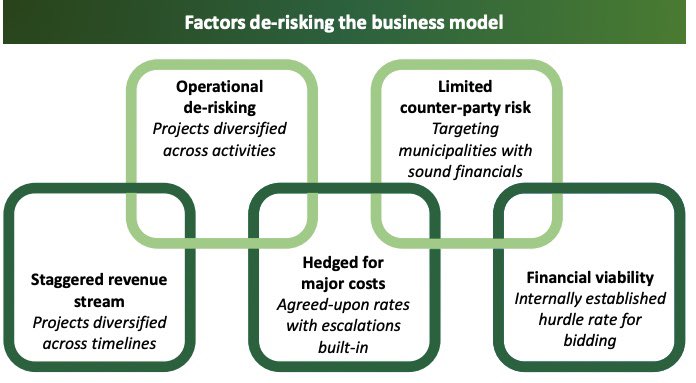 Factors de-risking the business model

Operational de-risking
Projects diversified across activities

Limited counter-party risk
Targeting municipalities with sound financials

Staggered revenue stream
Projects diversified across timelines

Hedged for major costs
Agreed-upon rates with escalations built-in

Financial viability
Internally established hurdle rate for bidding